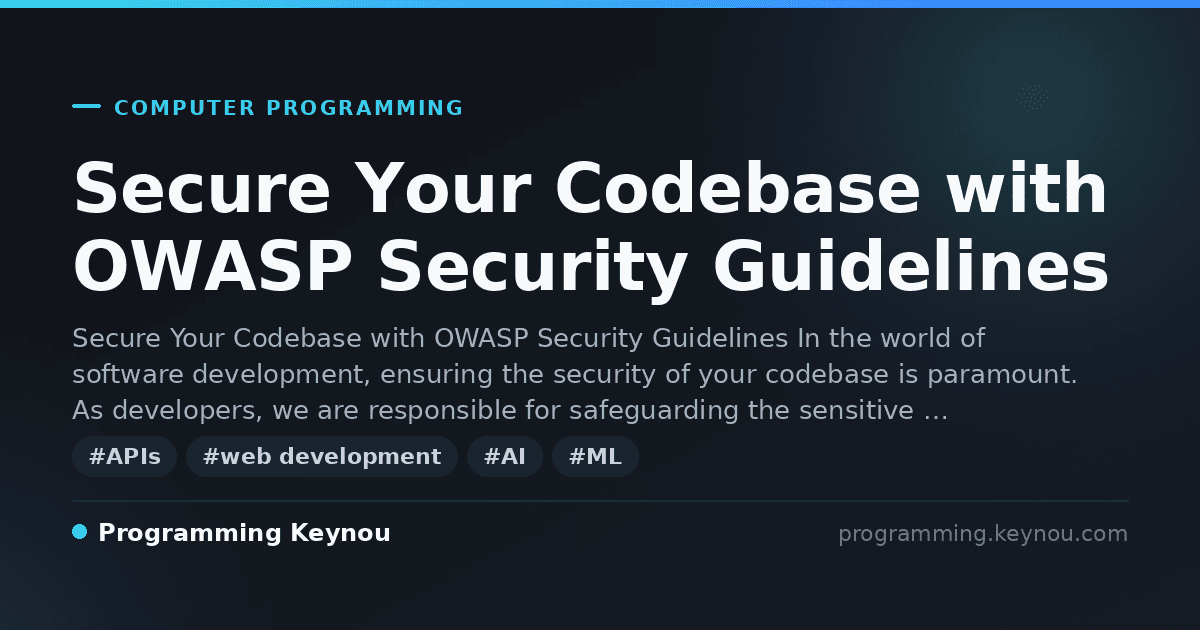 COMPUTER PROGRAMMING

Secure Your Codebase with OWASP Security Guidelines

Secure Your Codebase with OWASP Security Guidelines In the world of software development, ensuring the security of your codebase is paramount. As developers, we are responsible for safeguarding the sensitive …

#APIs #web development #AI #ML

Programming Keynou

programming.keynou.com